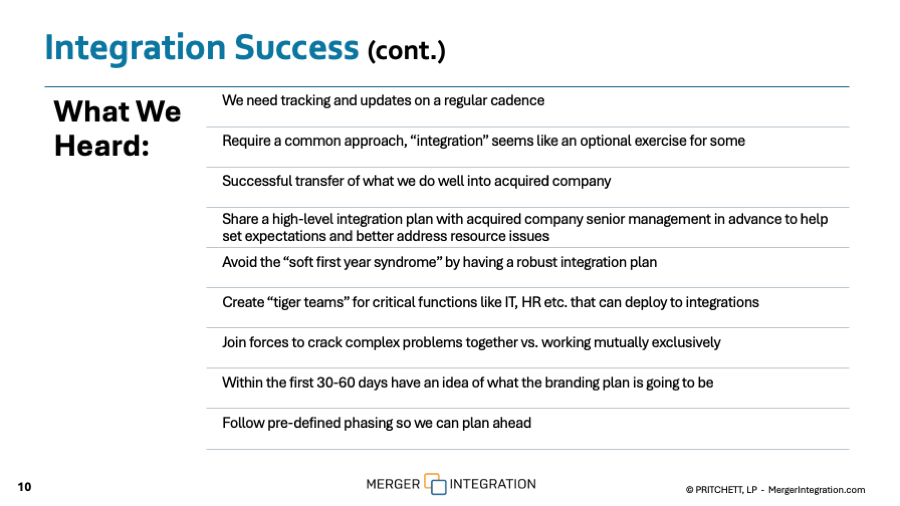 Integration Success (cont.)

What We Heard:

We need tracking and updates on a regular cadence

Require a common approach, “integration” seems like an optional exercise for some

Successful transfer of what we do well into acquired company

Share a high-level integration plan with acquired company senior management in advance to help set expectations and better address resource issues

Avoid the “soft first year syndrome” by having a robust integration plan

Create “tiger teams” for critical functions like IT, HR etc. that can deploy to integrations

Join forces to crack complex problems together vs. working mutually exclusively

Within the first 30-60 days have an idea of what the branding plan is going to be

Follow pre-defined phasing so we can plan ahead

10

MERGER INTEGRATION

© PRITCHETT, LP - MergerIntegration.com